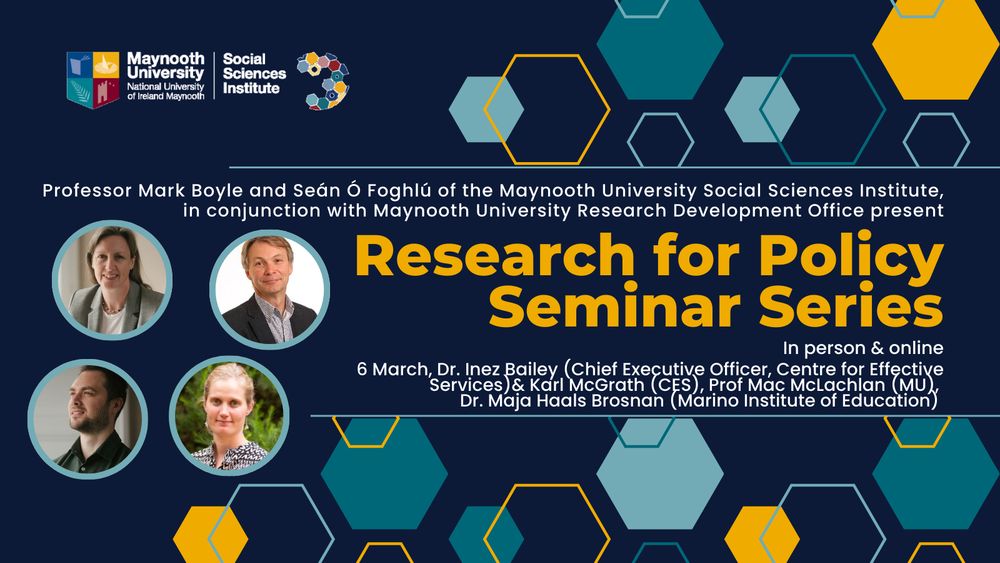 Maynooth University
National University of Ireland Maynooth

Social Sciences Institute

Professor Mark Boyle and Seán Ó Foghlú of the Maynooth University Social Sciences Institute, in conjunction with Maynooth University Research Development Office present

Research for Policy Seminar Series

In person & online

6 March, Dr. Inez Bailey (Chief Executive Officer, Centre for Effective Services)& Karl McGrath (CES), Prof Mac McLachlan (MU), Dr. Maja Haals Brosnan (Marino Institute of Education)